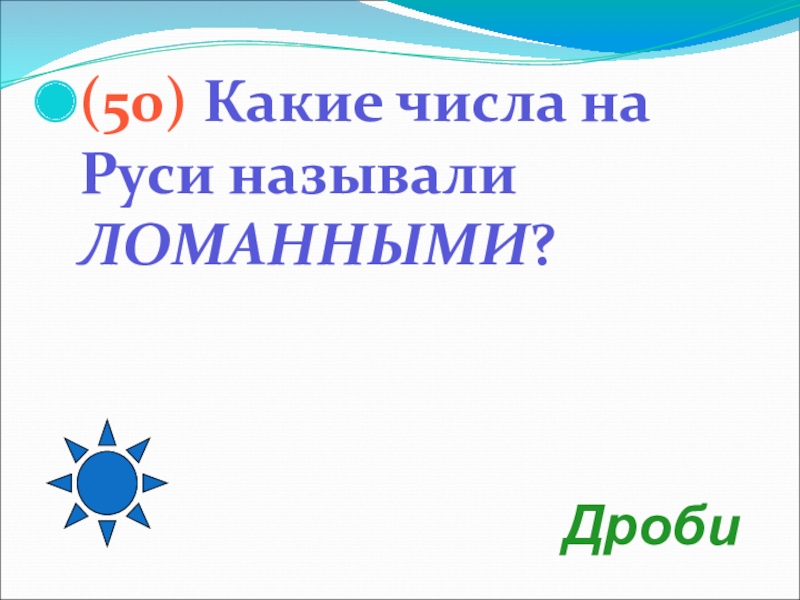 (50) Какие числа на Руси называли ЛОМАННЫМИ?

Дроби